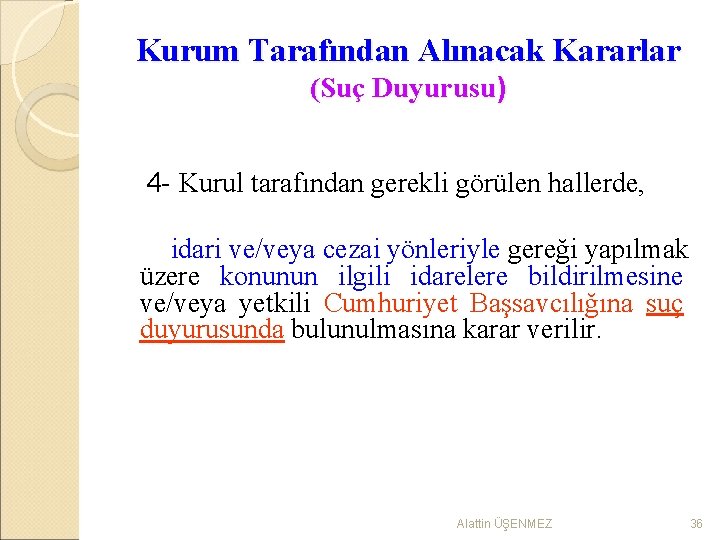 Kurum Tarafından Alınacak Kararlar
(Suç Duyurusu)

4- Kurul tarafından gerekli görülen hallerde,

idari ve/veya cezai yönleriyle gereği yapılmak üzere konunun ilgili idarelere bildirilmesine ve/veya yetkili Cumhuriyet Başsavcılığına suç duyurusunda bulunulmasına karar verilir.

Alattin ÜŞENMEZ

36